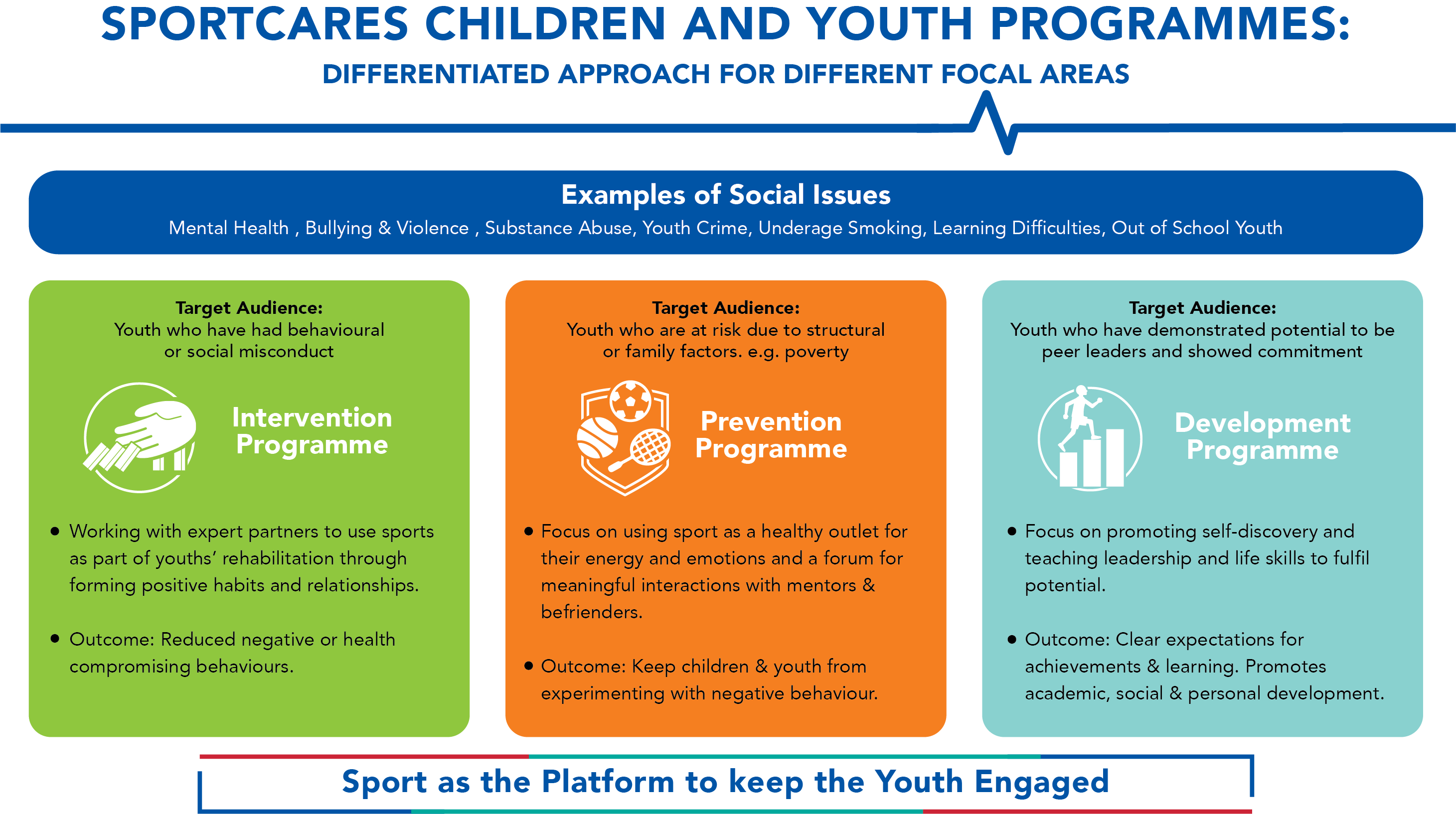 SPORTCARES CHILDREN AND YOUTH PROGRAMMES:
DIFFERENTIATED APPROACH FOR DIFFERENT FOCAL AREAS

Examples of Social Issues
Mental Health , Bullying & Violence , Substance Abuse, Youth Crime, Underage Smoking, Learning Difficulties, Out of School Youth

Target Audience:
Youth who have had behavioural or social misconduct

Intervention Programme

• Working with expert partners to use sports as part of youths' rehabilitation through forming positive habits and relationships.

• Outcome: Reduced negative or health compromising behaviours.

Target Audience:
Youth who are at risk due to structural or family factors. e.g. poverty

Prevention Programme

• Focus on using sport as a healthy outlet for their energy and emotions and a forum for meaningful interactions with mentors & befrienders.

• Outcome: Keep children & youth from experimenting with negative behaviour.

Target Audience:
Youth who have demonstrated potential to be peer leaders and showed commitment

Development Programme

• Focus on promoting self-discovery and teaching leadership and life skills to fulfil potential.

• Outcome: Clear expectations for achievements & learning. Promotes academic, social & personal development.

Sport as the Platform to keep the Youth Engaged